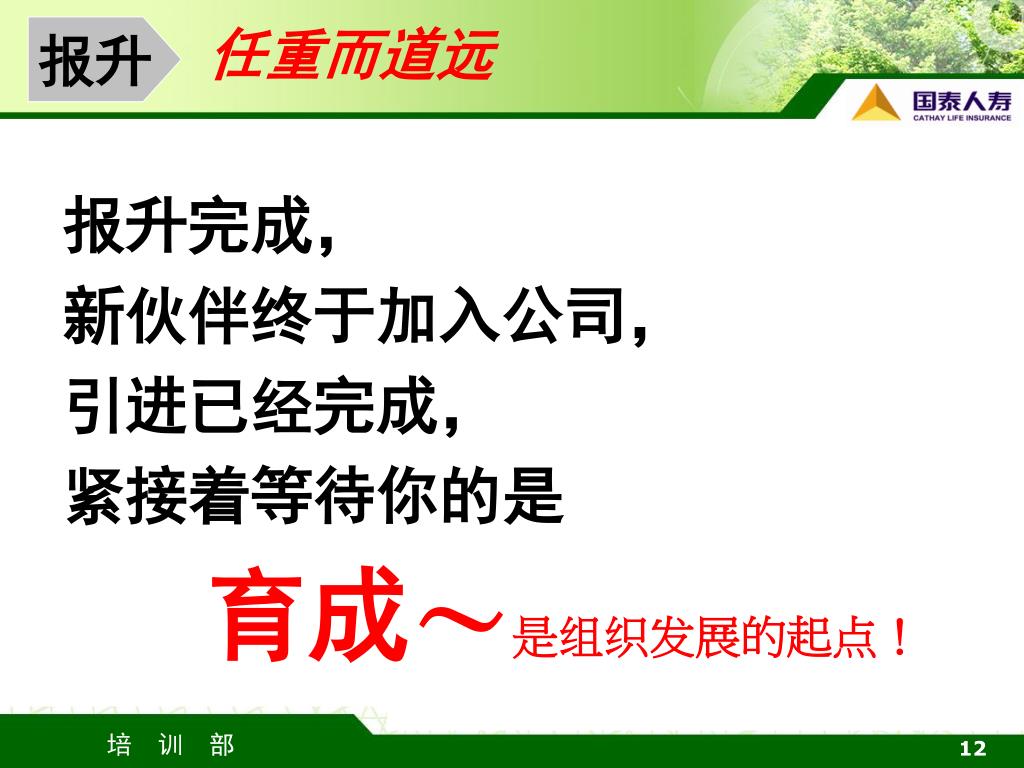 报升 任重而道远

国泰人寿
CATHAY LIFE INSURANCE

报升完成，
新伙伴终于加入公司，
引进已经完成，
紧接着等待你的是

育成～是组织发展的起点！

培 训 部

12